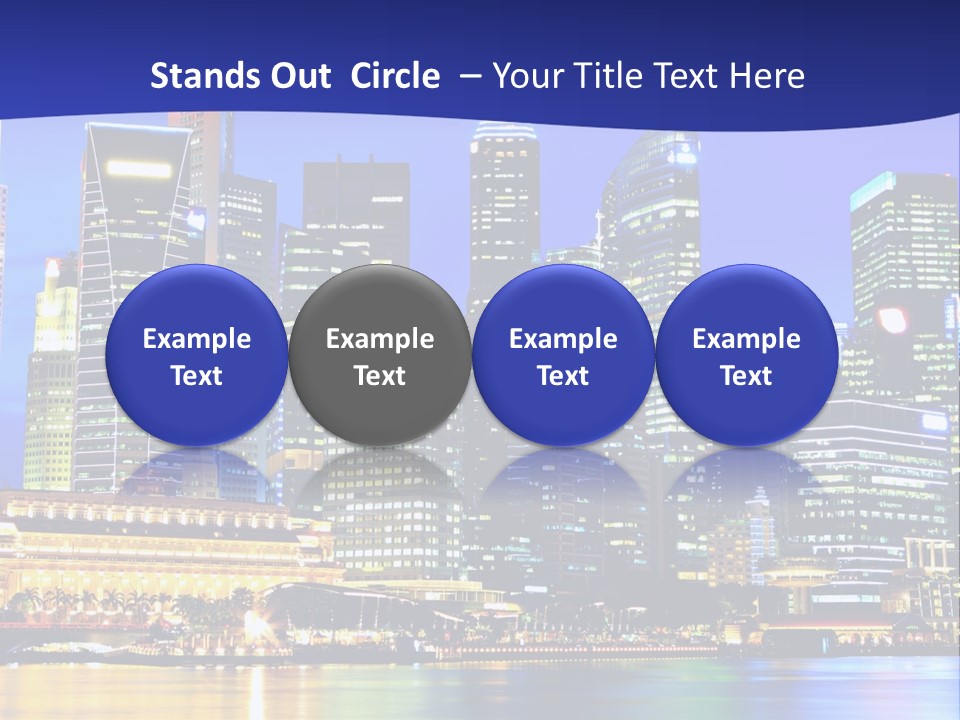 Stands Out Circle – Your Title Text Here

Example Text

Example Text

Example Text

Example Text